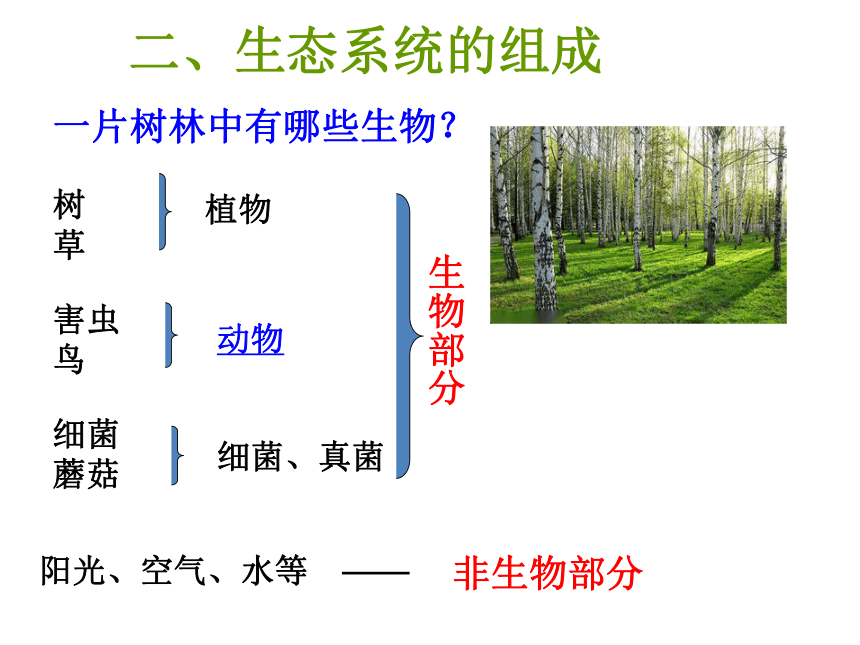 二、生态系统的组成

一片树林中有哪些生物？

树
草

植物

害虫
鸟

动物

细菌
蘑菇

细菌、真菌

生物部分

阳光、空气、水等 —— 非生物部分